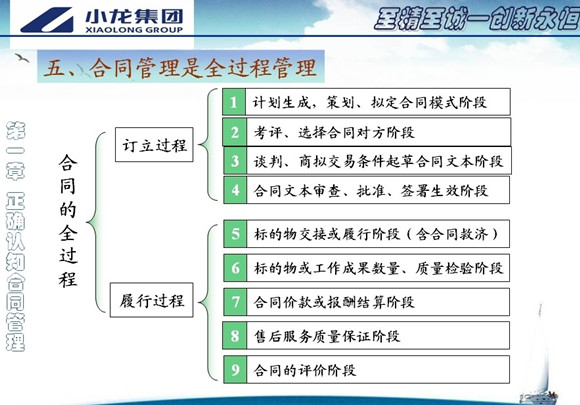 小龙集团
XIAOLONG GROUP

至精至诚—创新永恒

五、合同管理是全过程管理

第一章 正确认知合同管理

合同的全过程

订立过程

1 计划生成，策划、拟定合同模式阶段
2 考评、选择合同对方阶段
3 谈判、商拟交易条件起草合同文本阶段
4 合同文本审查、批准、签署生效阶段

履行过程

5 标的物交接或履行阶段（含合同救济）
6 标的物或工作成果数量、质量检验阶段
7 合同价款或报酬结算阶段
8 售后服务质量保证阶段
9 合同的评价阶段